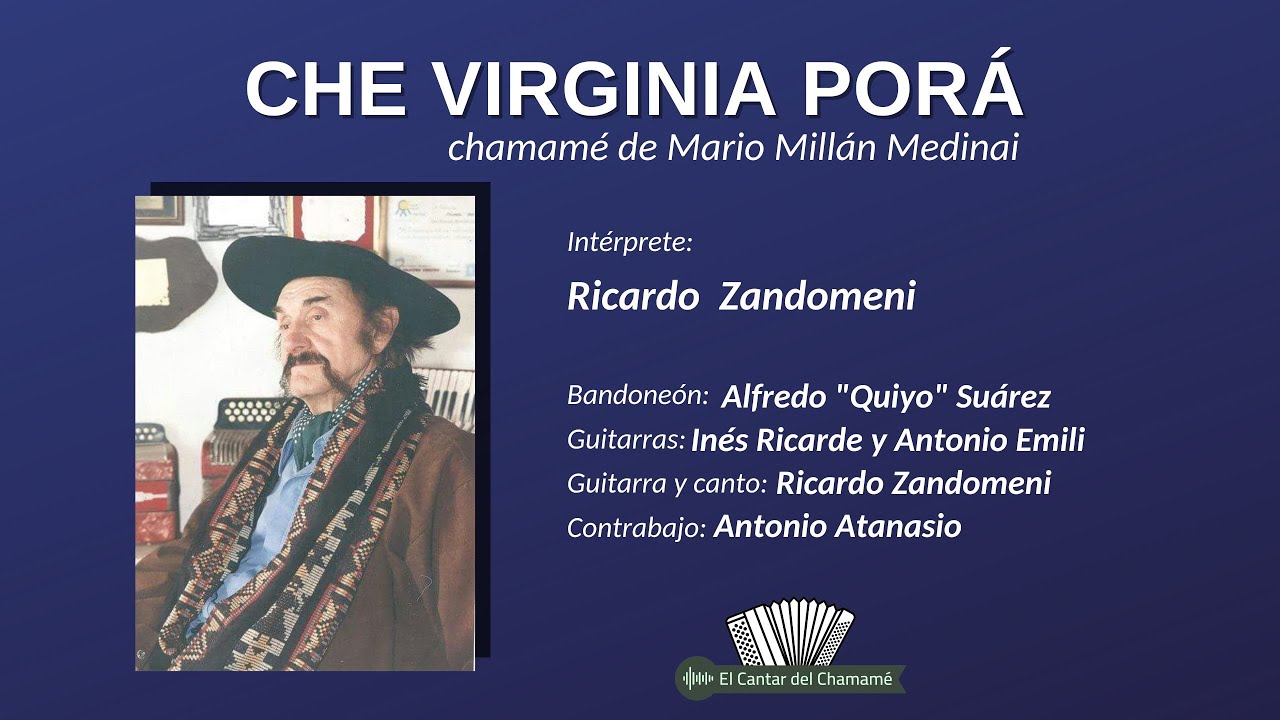 CHE VIRGINIA PORÁ
chamamé de Mario Millán Medinai

Intérprete:
Ricardo Zandomeni

Bandoneón: Alfredo "Quiyo" Suárez
Guitarras: Inés Ricarde y Antonio Emili
Guitarra y canto: Ricardo Zandomeni
Contrabajo: Antonio Atanasio

El Cantar del Chamamé